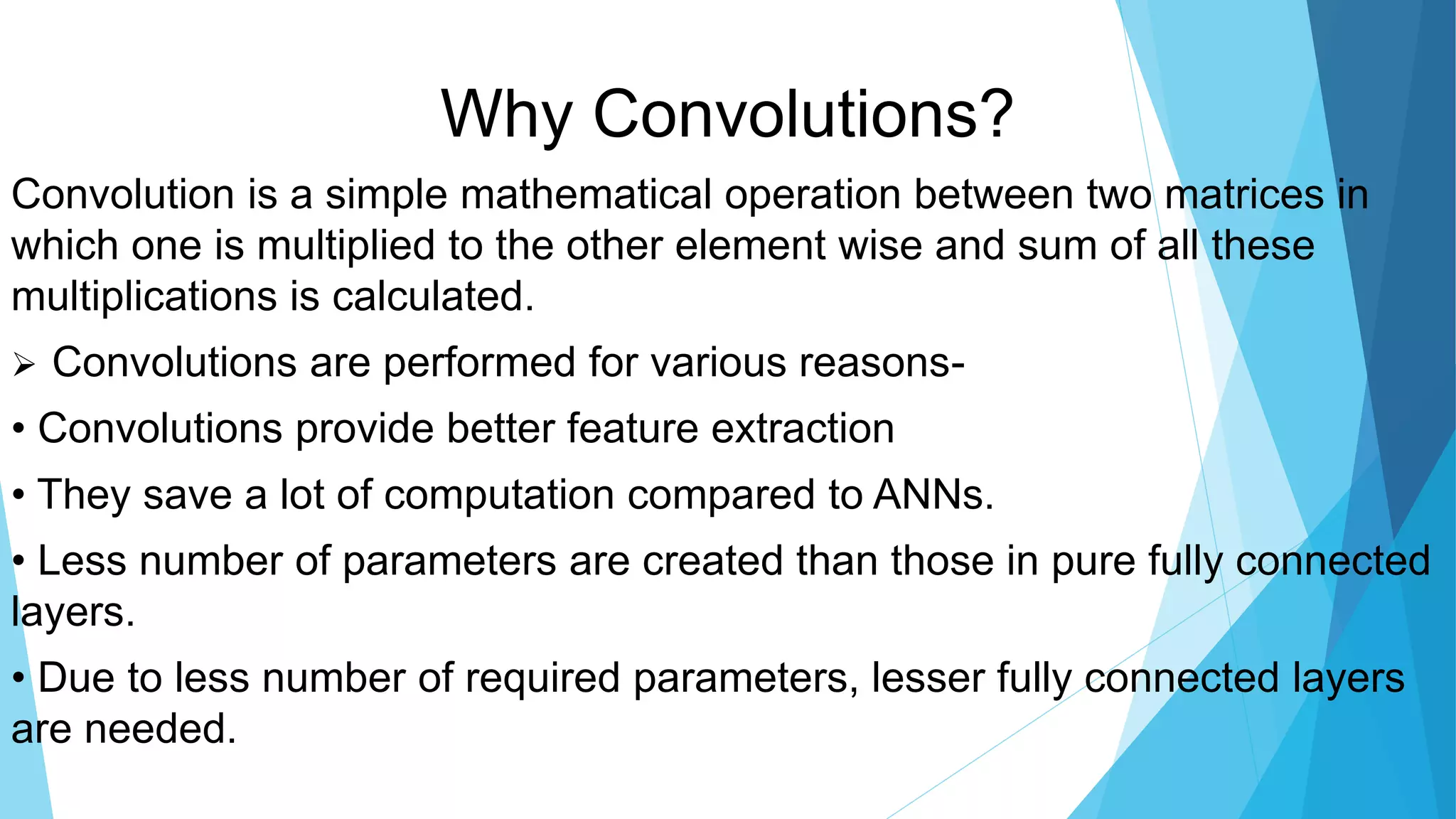 Why Convolutions?

Convolution is a simple mathematical operation between two matrices in which one is multiplied to the other element wise and sum of all these multiplications is calculated.

➢ Convolutions are performed for various reasons-

• Convolutions provide better feature extraction

• They save a lot of computation compared to ANNs.

• Less number of parameters are created than those in pure fully connected layers.

• Due to less number of required parameters, lesser fully connected layers are needed.